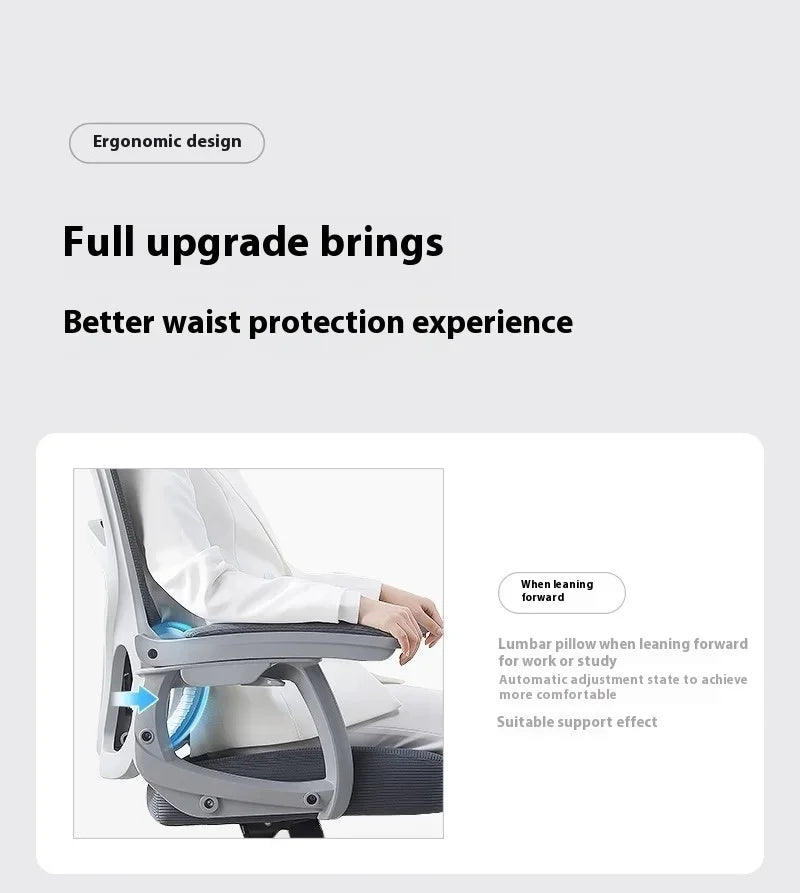 Ergonomic design

Full upgrade brings

Better waist protection experience

When leaning forward

Lumbar pillow when leaning forward for work or study
Automatic adjustment state to achieve more comfortable

Suitable support effect